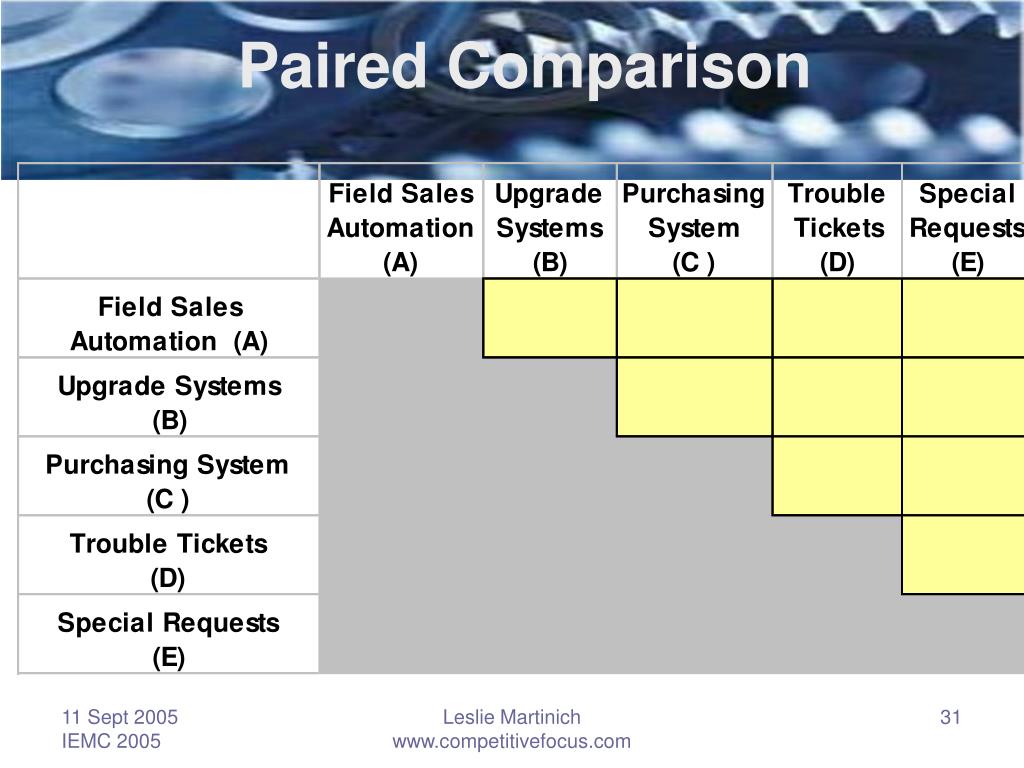 Paired Comparison

| | Field Sales Automation (A) | Upgrade Systems (B) | Purchasing System (C ) | Trouble Tickets (D) | Special Requests (E) |
|---|---|---|---|---|---|
| Field Sales Automation (A) | | | | | |
| Upgrade Systems (B) | | | | | |
| Purchasing System (C ) | | | | | |
| Trouble Tickets (D) | | | | | |
| Special Requests (E) | | | | | |

11 Sept 2005
IEMC 2005

Leslie Martinich
www.competitivefocus.com

31